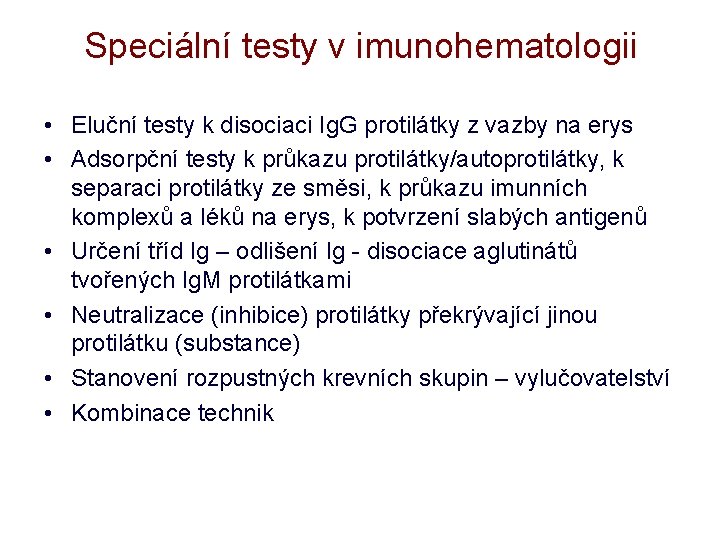 Speciální testy v imunohematologii

• Eluční testy k disociaci IgG protilátky z vazby na erys
• Adsorpční testy k průkazu protilátky/autoprotilátky, k separaci protilátky ze směsi, k průkazu imunních komplexů a léků na erys, k potvrzení slabých antigenů
• Určení tříd Ig – odlišení Ig - disociace aglutinátů tvořených IgM protilátkami
• Neutralizace (inhibice) protilátky překrývající jinou protilátku (substance)
• Stanovení rozpustných krevních skupin – vylučovatelství
• Kombinace technik